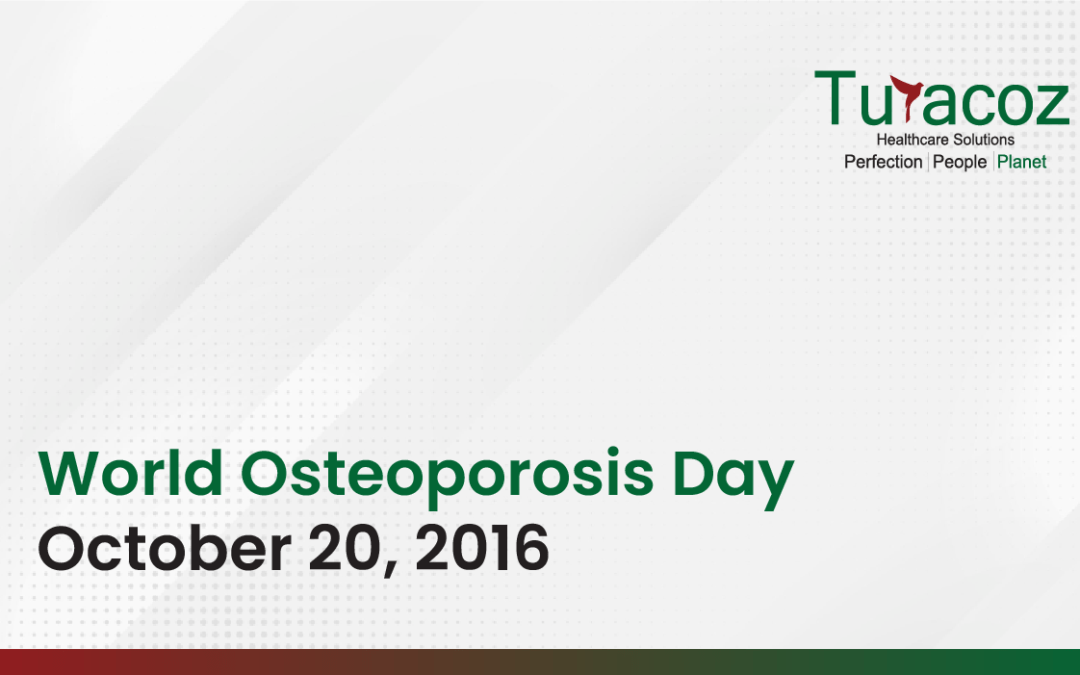 Turacoz
Healthcare Solutions
Perfection | People | Planet

World Osteoporosis Day
October 20, 2016